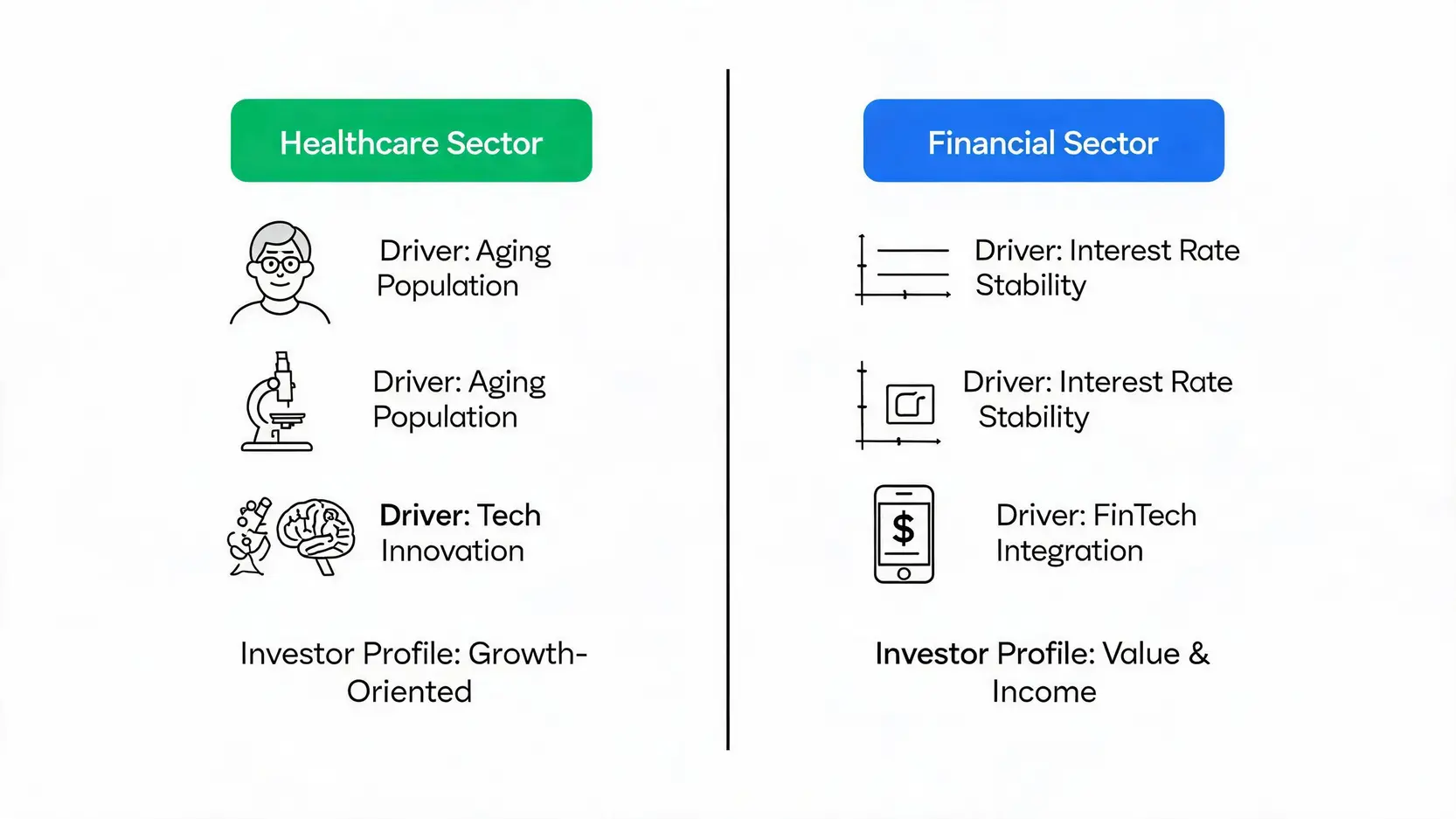 Healthcare Sector

Driver: Aging Population

Driver: Aging Population

Driver: Tech Innovation

Investor Profile: Growth-Oriented

Financial Sector

Driver: Interest Rate Stability

Driver: Interest Rate Stability

$

Driver: FinTech Integration

Investor Profile: Value & Income